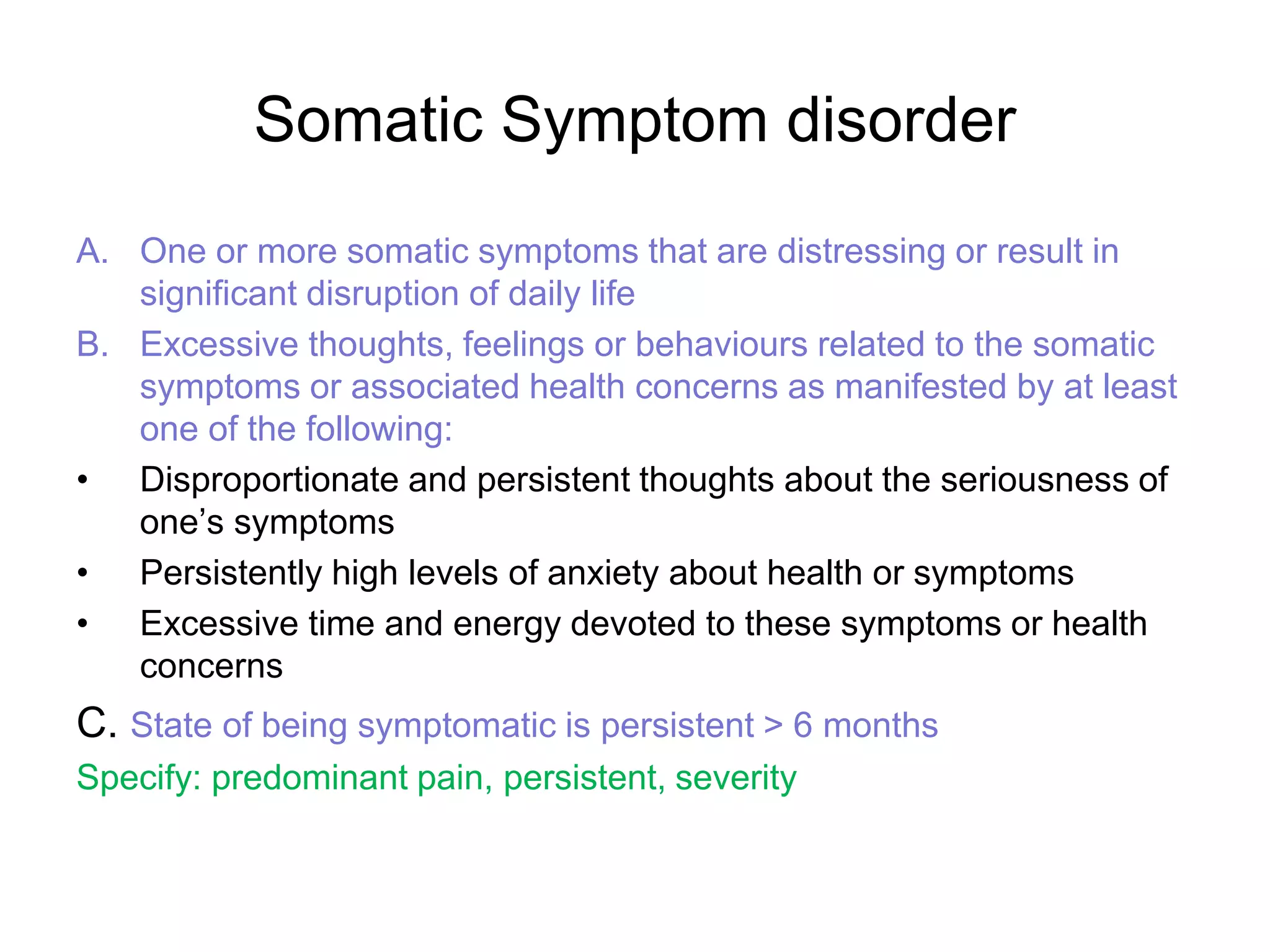 Somatic Symptom disorder

A. One or more somatic symptoms that are distressing or result in significant disruption of daily life

B. Excessive thoughts, feelings or behaviours related to the somatic symptoms or associated health concerns as manifested by at least one of the following:

• Disproportionate and persistent thoughts about the seriousness of one's symptoms

• Persistently high levels of anxiety about health or symptoms

• Excessive time and energy devoted to these symptoms or health concerns

C. State of being symptomatic is persistent > 6 months

Specify: predominant pain, persistent, severity